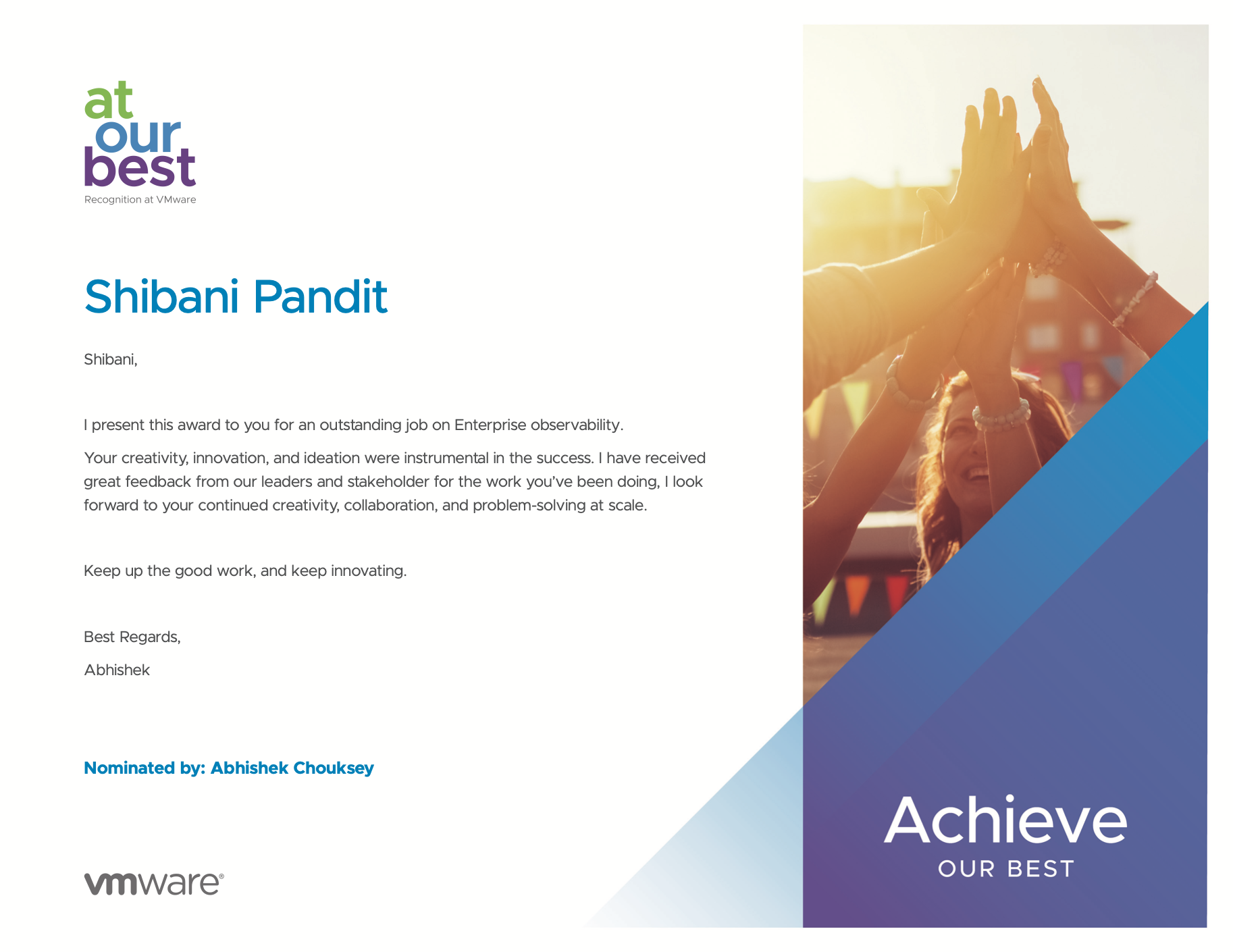 at
our
best
Recognition at VMware

Shibani Pandit

Shibani,

I present this award to you for an outstanding job on Enterprise observability.

Your creativity, innovation, and ideation were instrumental in the success. I have received great feedback from our leaders and stakeholder for the work you've been doing, I look forward to your continued creativity, collaboration, and problem-solving at scale.

Keep up the good work, and keep innovating.

Best Regards,

Abhishek

Nominated by: Abhishek Chouksey

vmware®

Achieve
OUR BEST